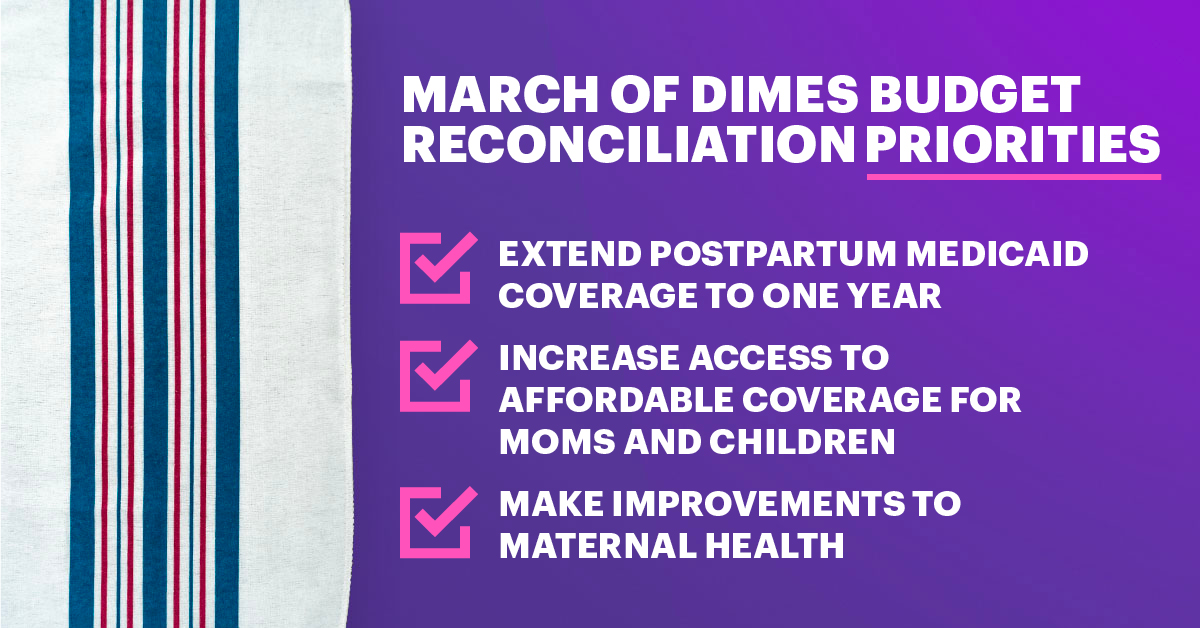 MARCH OF DIMES BUDGET RECONCILIATION PRIORITIES

EXTEND POSTPARTUM MEDICAID COVERAGE TO ONE YEAR

INCREASE ACCESS TO AFFORDABLE COVERAGE FOR MOMS AND CHILDREN

MAKE IMPROVEMENTS TO MATERNAL HEALTH